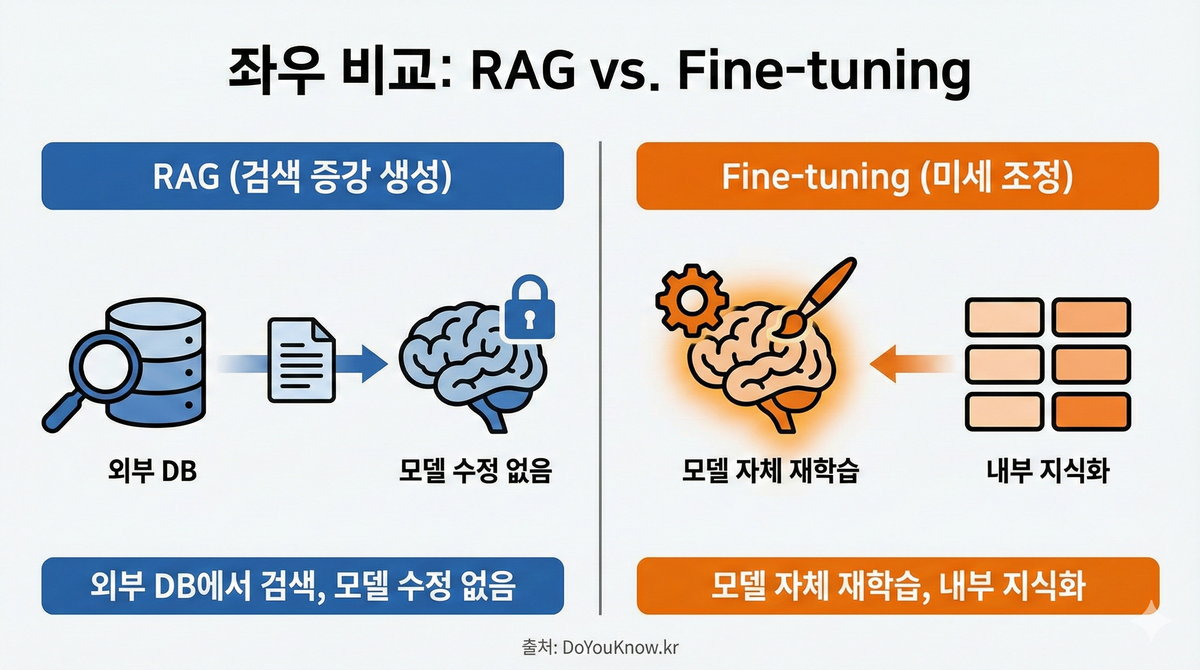 좌우 비교: RAG vs. Fine-tuning

RAG (검색 증강 생성)

외부 DB

모델 수정 없음

외부 DB에서 검색, 모델 수정 없음

Fine-tuning (미세 조정)

모델 자체 재학습

내부 지식화

모델 자체 재학습, 내부 지식화

출처: DoYouKnow.kr